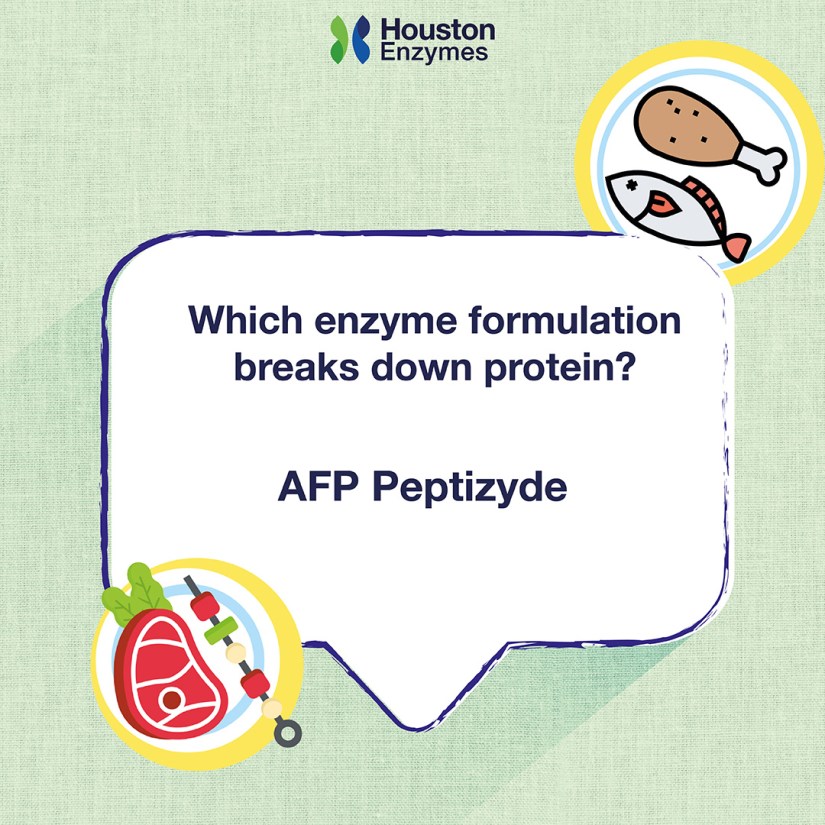 Houston Enzymes

Which enzyme formulation breaks down protein?

AFP Peptizyde